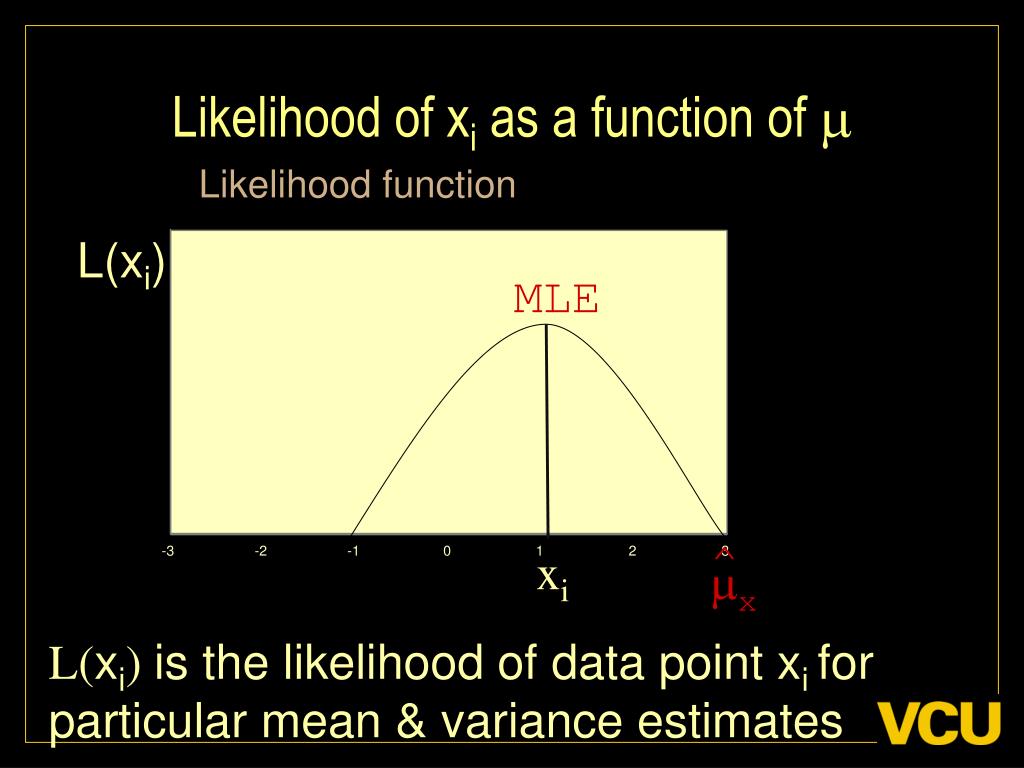 Likelihood of $x_i$ as a function of $\mu$

Likelihood function

$L(x_i)$

MLE

-3 -2 -1 0 1 2 3

$x_i$

$\hat{\mu}_x$

$L(x_i)$ is the likelihood of data point $x_i$ for particular mean & variance estimates

VCU